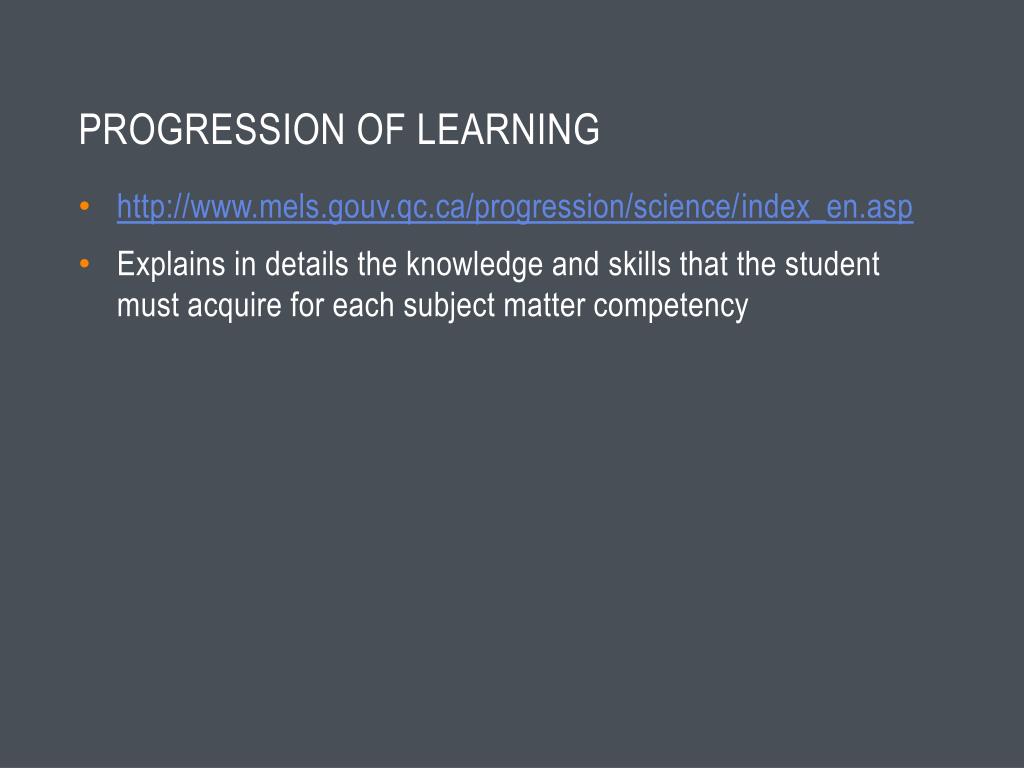 PROGRESSION OF LEARNING

• http://www.mels.gouv.qc.ca/progression/science/index_en.asp

• Explains in details the knowledge and skills that the student must acquire for each subject matter competency